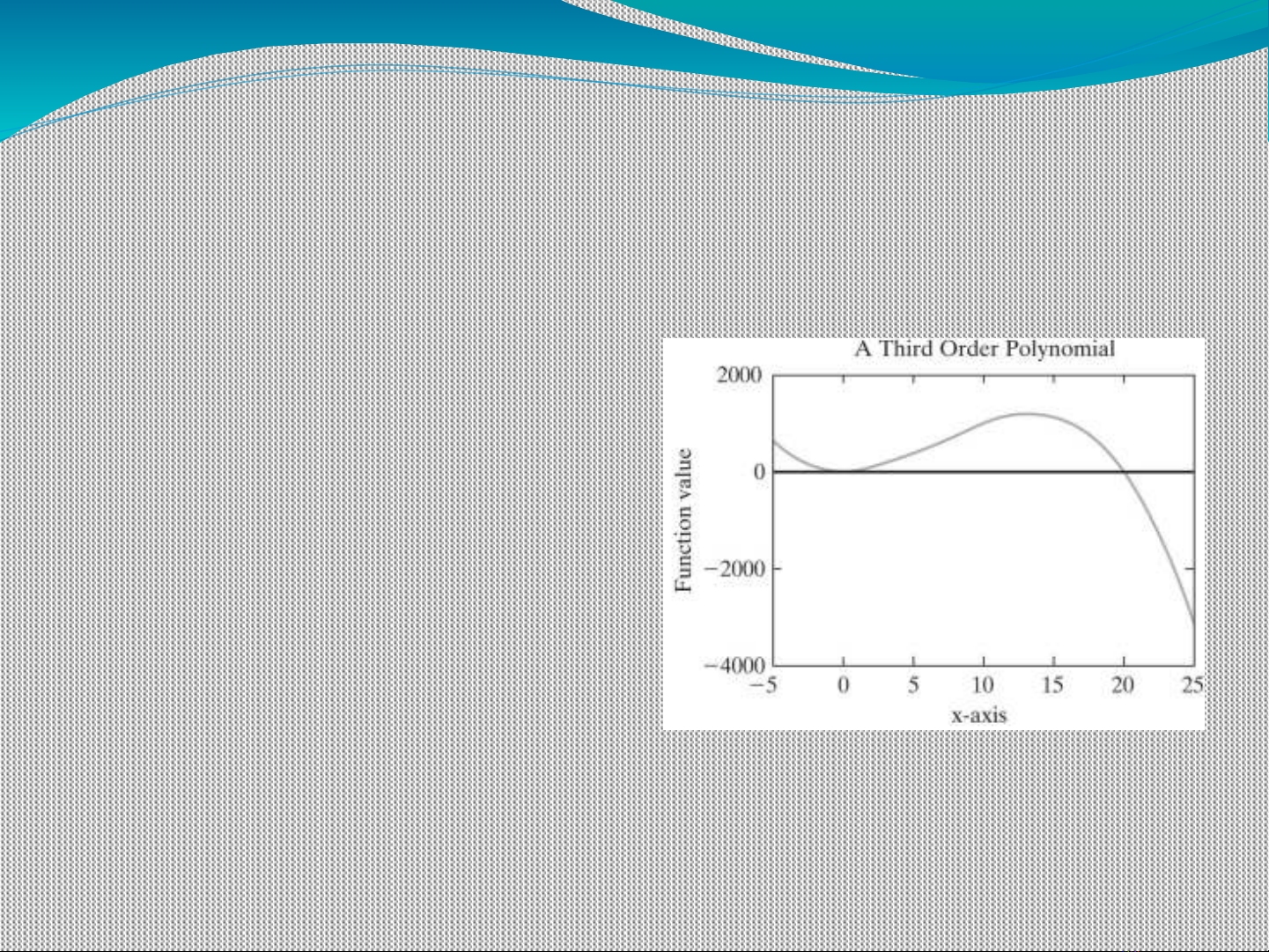 A Third Order Polynomial

2000
0
−2000
−4000

Function value

−5
0
5
10
15
20
25

x-axis